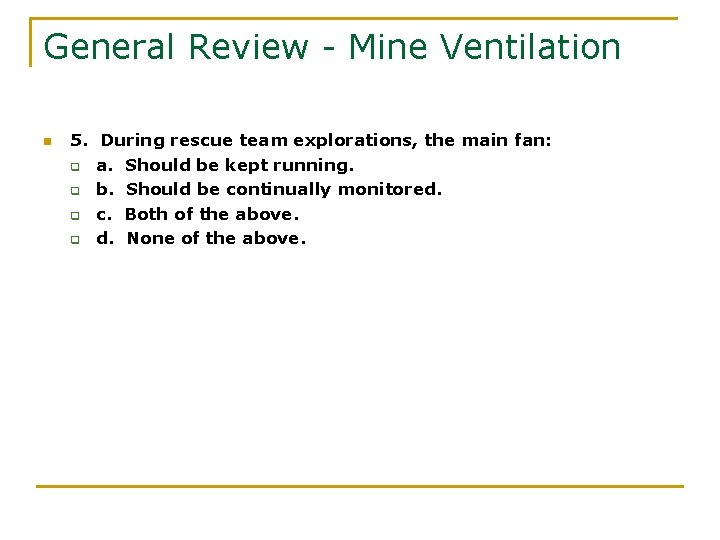 General Review - Mine Ventilation

5. During rescue team explorations, the main fan:
a. Should be kept running.
b. Should be continually monitored.
c. Both of the above.
d. None of the above.